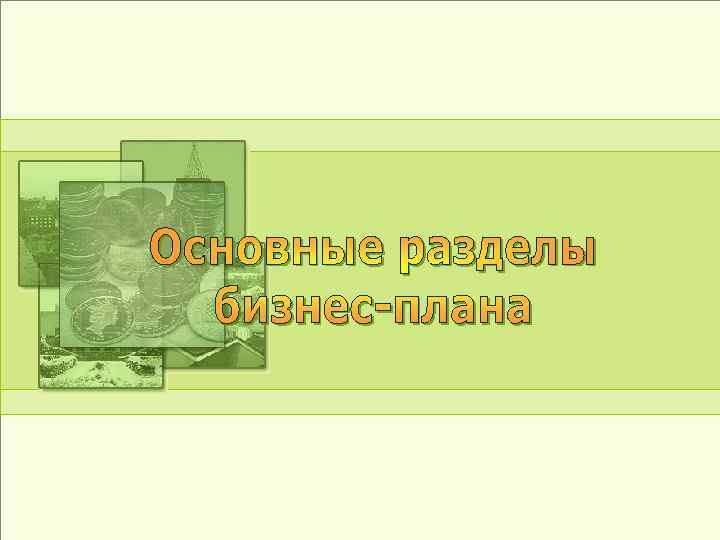 Основные разделы бизнес-плана